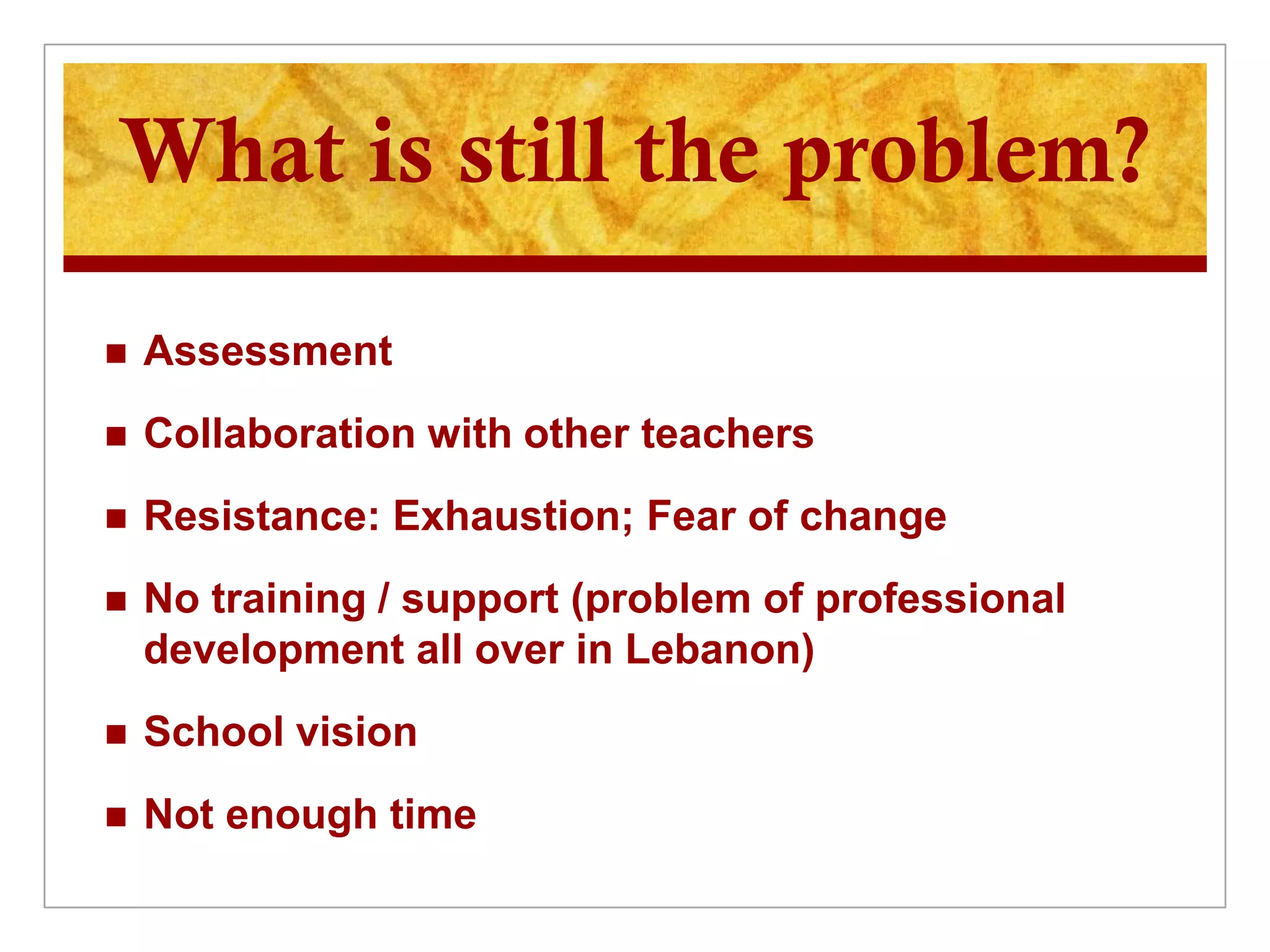 What is still the problem?

■ Assessment

■ Collaboration with other teachers

■ Resistance: Exhaustion; Fear of change

■ No training / support (problem of professional development all over in Lebanon)

■ School vision

■ Not enough time